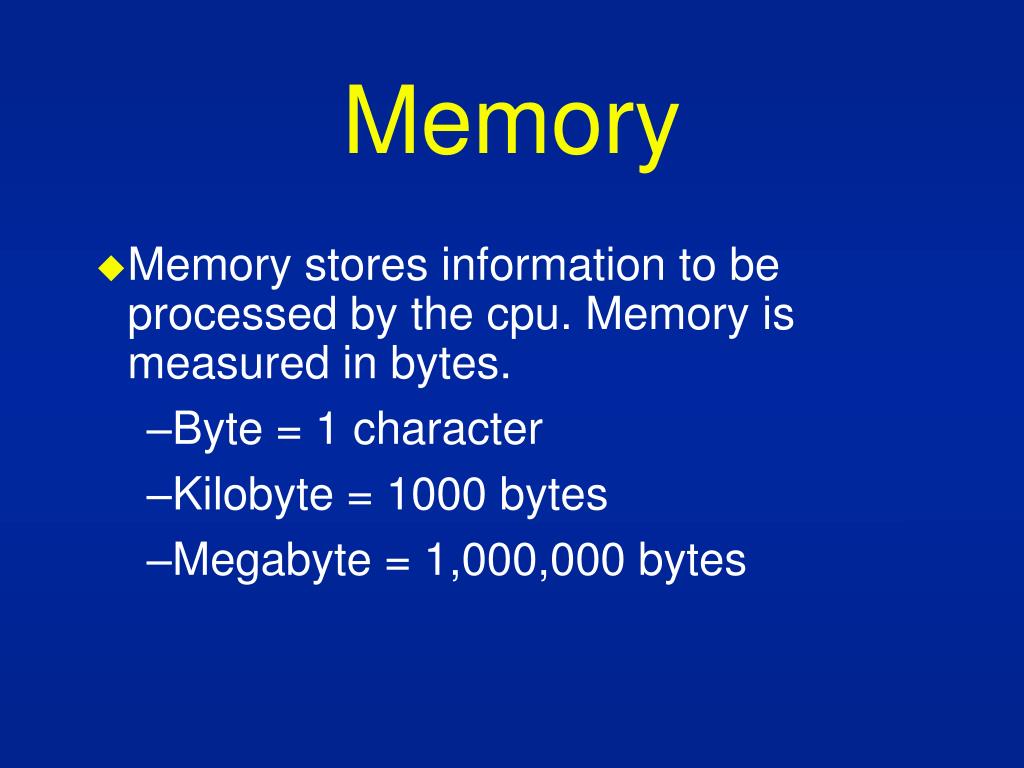 Memory

◆Memory stores information to be processed by the cpu. Memory is measured in bytes.

–Byte = 1 character

–Kilobyte = 1000 bytes

–Megabyte = 1,000,000 bytes